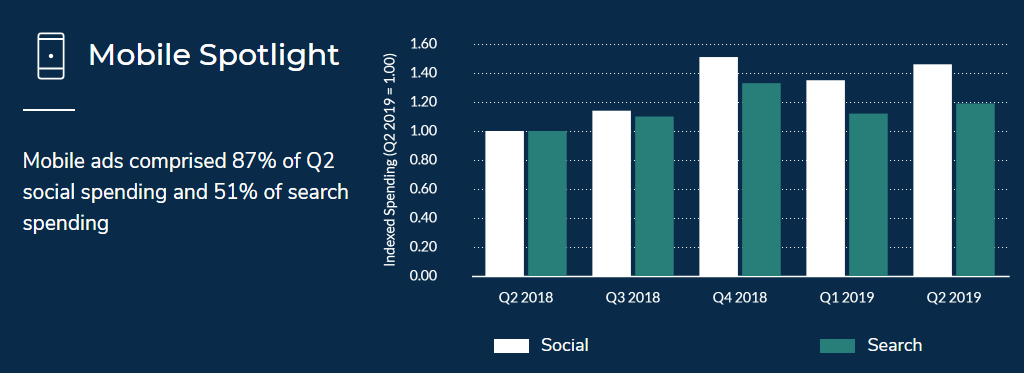 Mobile Spotlight

Mobile ads comprised 87% of Q2 social spending and 51% of search spending

Indexed Spending (Q2 2019 = 1.00)

1.60
1.40
1.20
1.00
0.80
0.60
0.40
0.20
0.00

Q2 2018
Q3 2018
Q4 2018
Q1 2019
Q2 2019

Social
Search